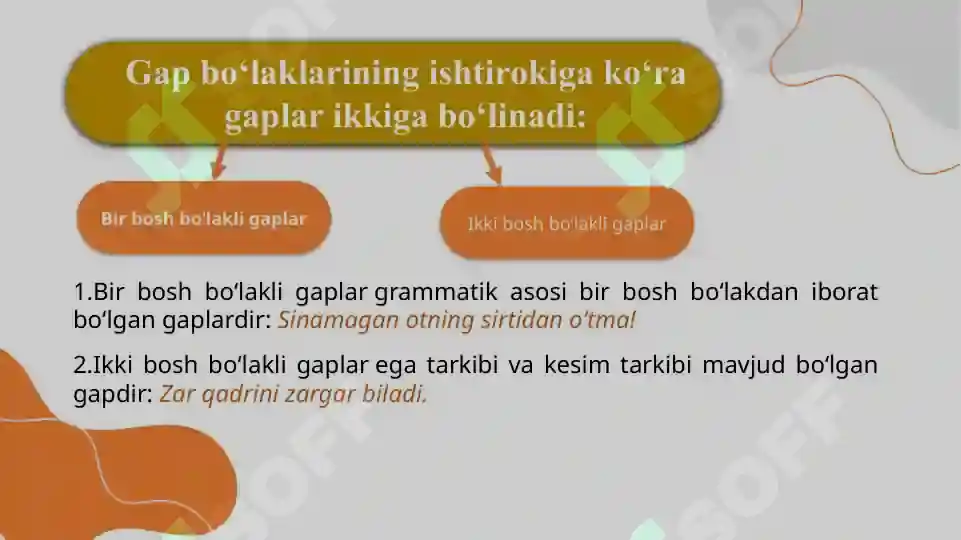 Gap bo‘laklarining ishtirokiga ko‘ra gaplar ikkiga bo‘linadi:

Bir bosh bo'lakli gaplar

Ikki bosh bo'lakli gaplar

1.Bir bosh bo‘lakli gaplar grammatik asosi bir bosh bo‘lakdan iborat bo‘lgan gaplardir: Sinamagan otning sirtidan o‘tma!

2.Ikki bosh bo‘lakli gaplar ega tarkibi va kesim tarkibi mavjud bo‘lgan gapdir: Zar qadrini zargar biladi.

SOFF

SOFF